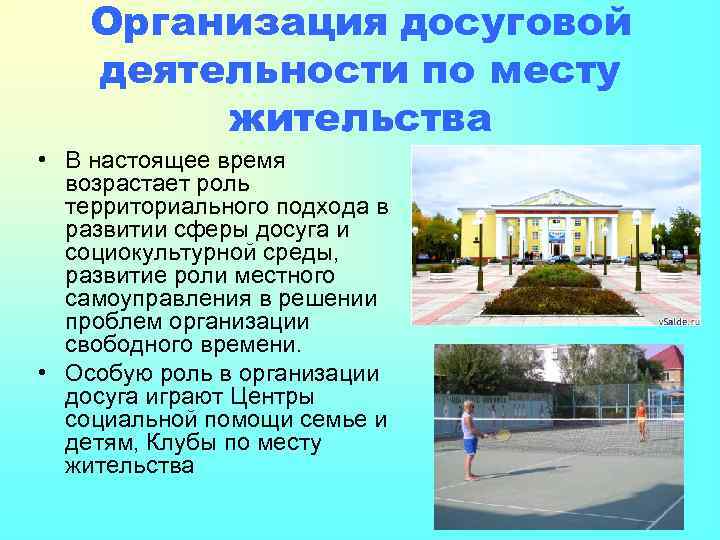 Организация досуговой деятельности по месту жительства

• В настоящее время возрастает роль территориального подхода в развитии сферы досуга и социокультурной среды, развитие роли местного самоуправления в решении проблем организации свободного времени.

• Особую роль в организации досуга играют Центры социальной помощи семье и детям, Клубы по месту жительства

vSalde.ru